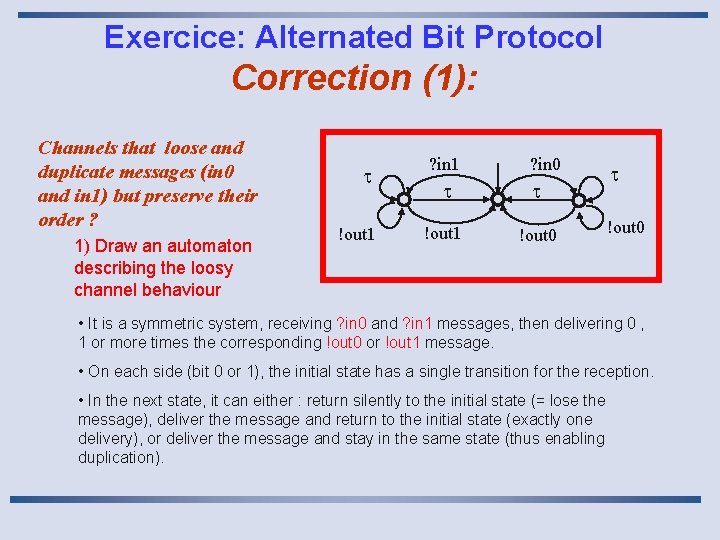 Exercice: Alternated Bit Protocol
Correction (1):

Channels that loose and duplicate messages (in0 and in1) but preserve their order ?

1) Draw an automaton describing the loosy channel behaviour

$\tau$ ?in1 ?in0 $\tau$
$\tau$ $\tau$
!out1 !out1 !out0 !out0

• It is a symmetric system, receiving ?in0 and ?in1 messages, then delivering 0 , 1 or more times the corresponding !out0 or !out1 message.

• On each side (bit 0 or 1), the initial state has a single transition for the reception.

• In the next state, it can either : return silently to the initial state (= lose the message), deliver the message and return to the initial state (exactly one delivery), or deliver the message and stay in the same state (thus enabling duplication).